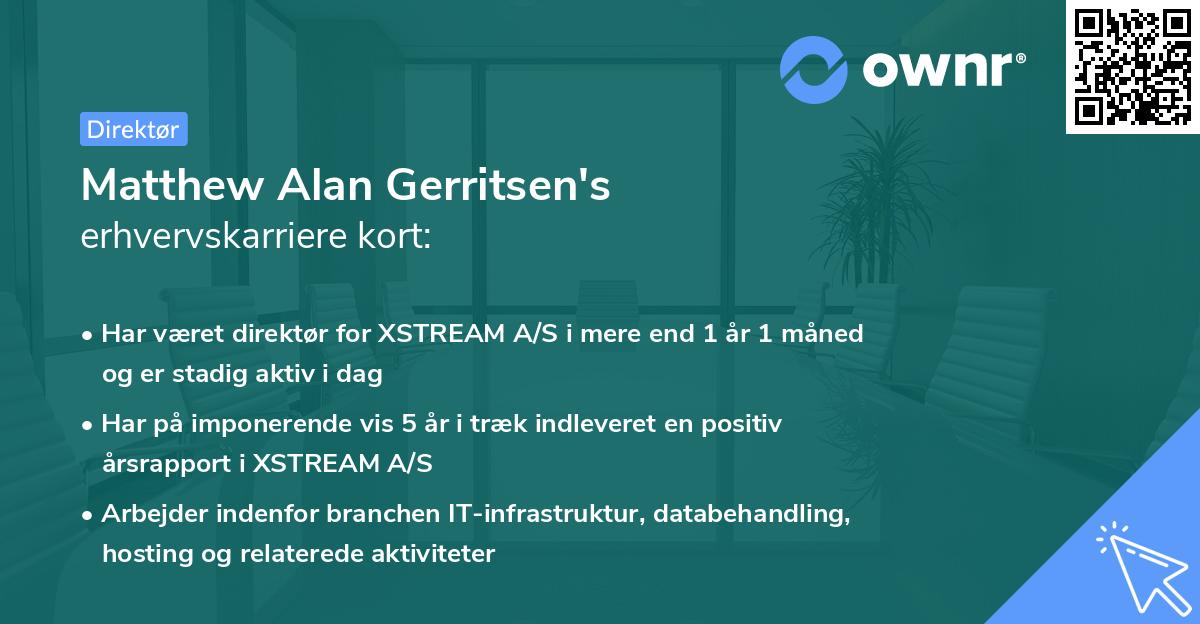 ownr®

Direktør

Matthew Alan Gerritsen's
erhvervskarriere kort:

• Har været direktør for XSTREAM A/S i mere end 1 år 1 måned og er stadig aktiv i dag

• Har på imponerende vis 5 år i træk indleveret en positiv årsrapport i XSTREAM A/S

• Arbejder indenfor branchen IT-infrastruktur, databehandling, hosting og relaterede aktiviteter